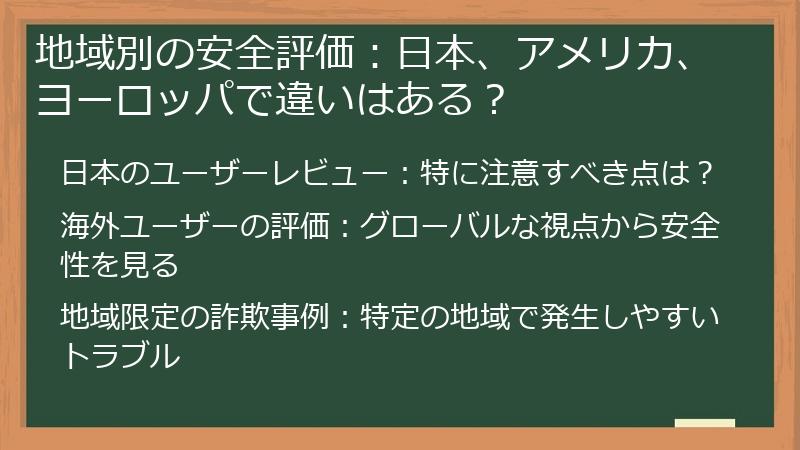 地域別の安全評価：日本、アメリカ、ヨーロッパで違いはある？

日本のユーザーレビュー：特に注意すべき点は？

海外ユーザーの評価：グローバルな視点から安全性を見る

地域限定の詐欺事例：特定の地域で発生しやすいトラブル